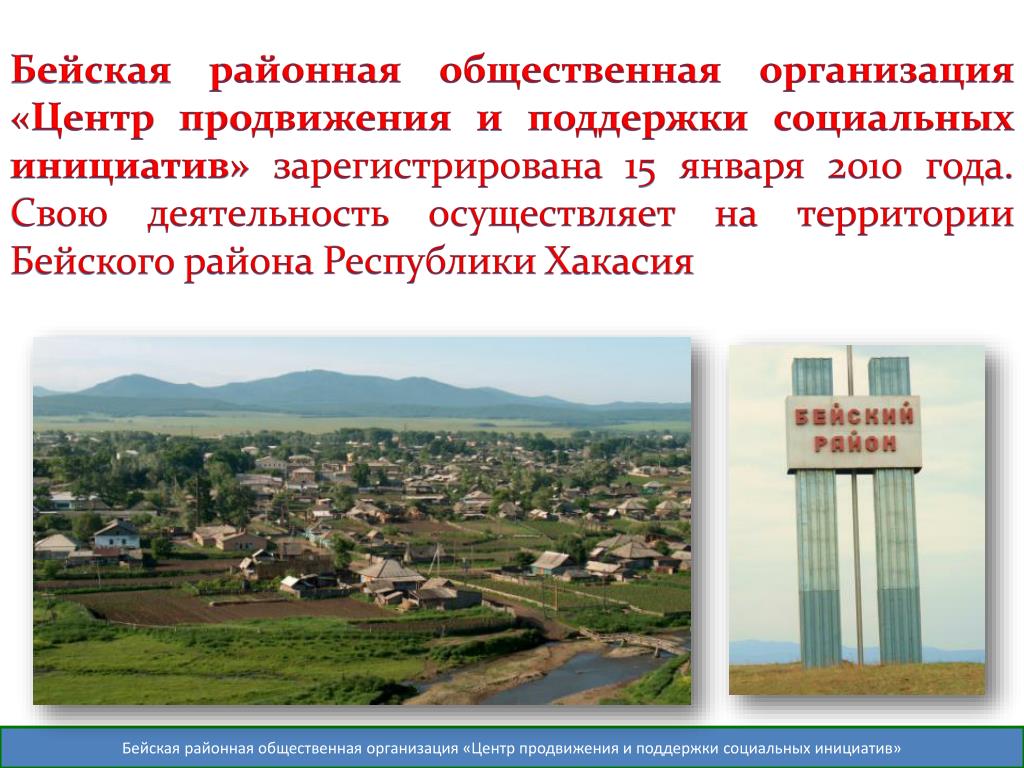 Бейская районная общественная организация «Центр продвижения и поддержки социальных инициатив» зарегистрирована 15 января 2010 года. Свою деятельность осуществляет на территории Бейского района Республики Хакасия

БЕЙСКИЙ РАЙОН

Бейская районная общественная организация «Центр продвижения и поддержки социальных инициатив»